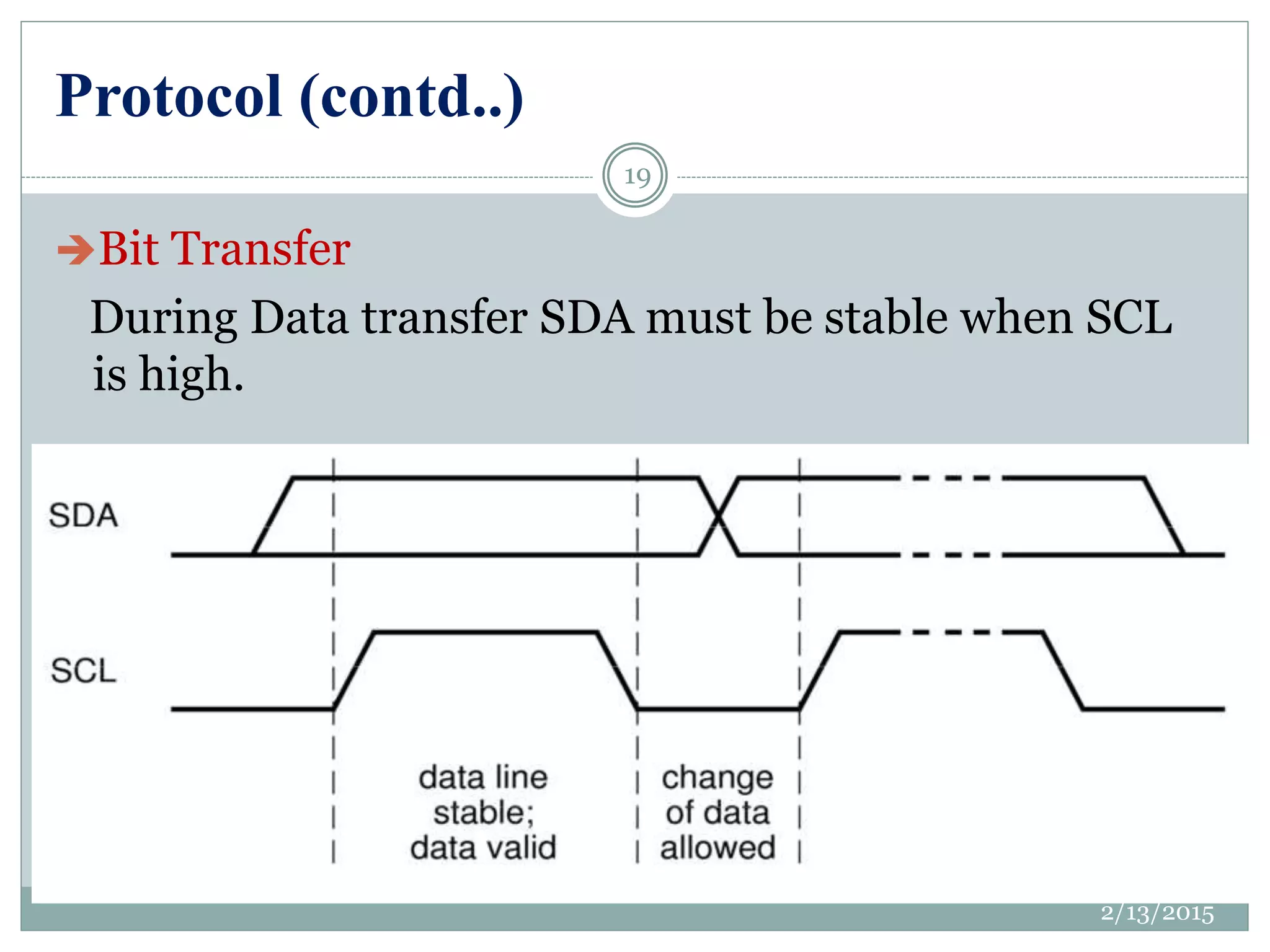 Protocol (contd..)

19

➔Bit Transfer

During Data transfer SDA must be stable when SCL is high.

SDA

SCL

data line stable; data valid

change of data allowed

2/13/2015